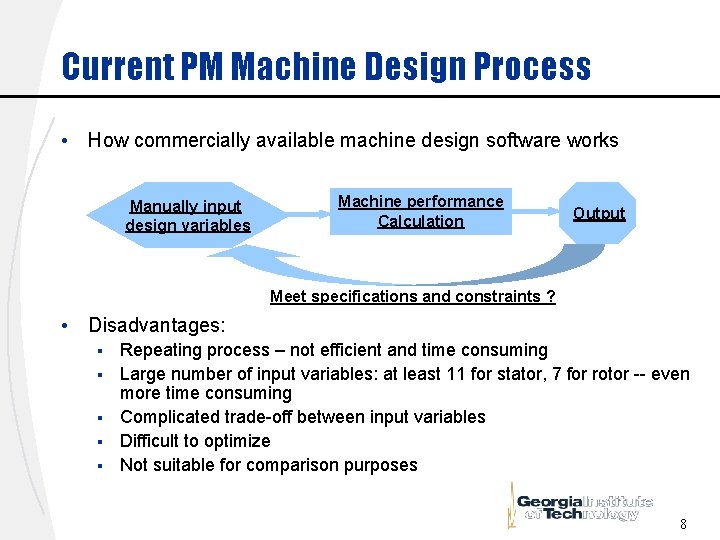 Current PM Machine Design Process

• How commercially available machine design software works

Manually input design variables

Machine performance Calculation

Output

Meet specifications and constraints ?

• Disadvantages:
▪ Repeating process – not efficient and time consuming
▪ Large number of input variables: at least 11 for stator, 7 for rotor -- even more time consuming
▪ Complicated trade-off between input variables
▪ Difficult to optimize
▪ Not suitable for comparison purposes

Georgia Institute of Technology

8